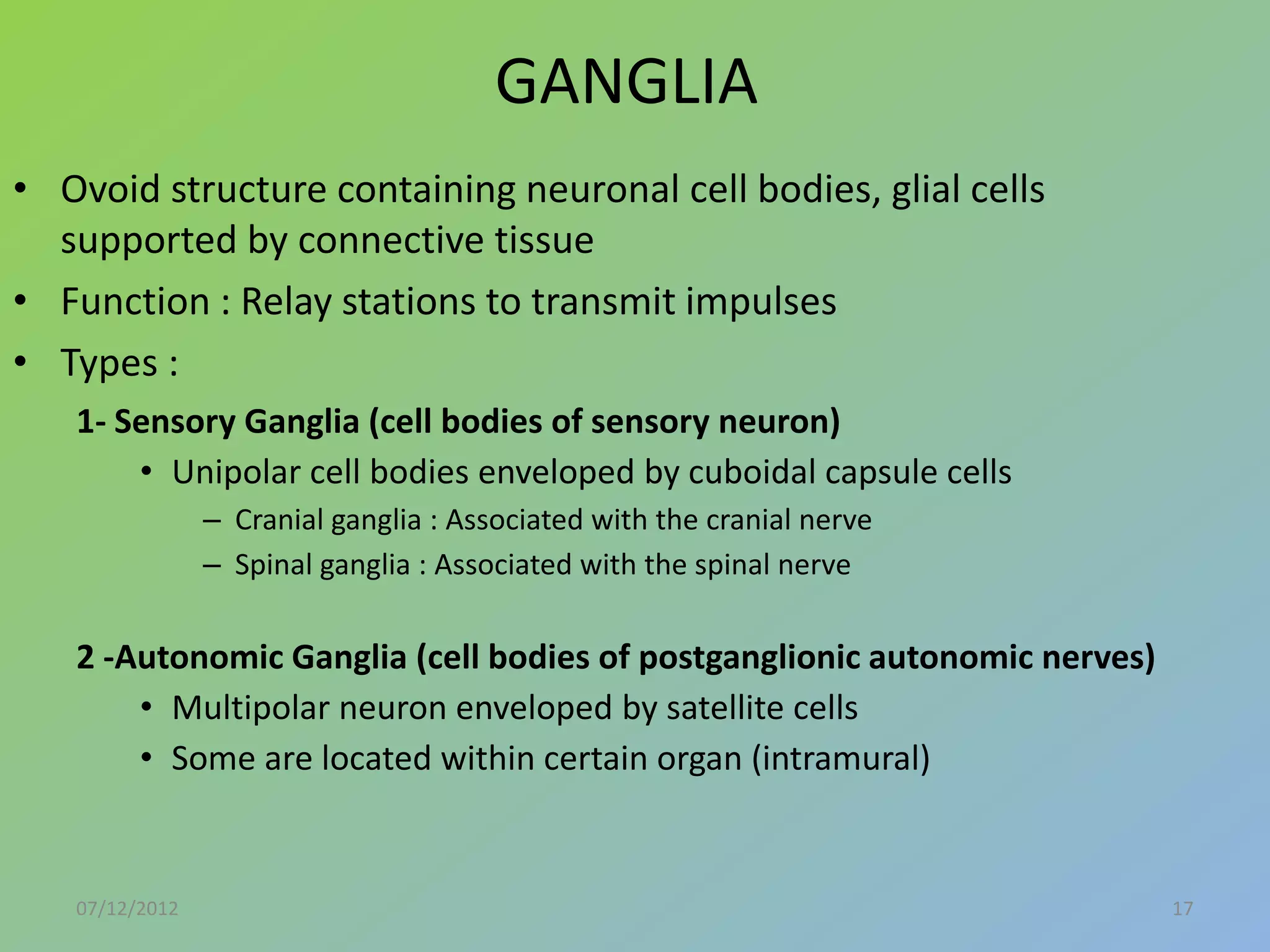 GANGLIA

• Ovoid structure containing neuronal cell bodies, glial cells supported by connective tissue
• Function : Relay stations to transmit impulses
• Types :

1- Sensory Ganglia (cell bodies of sensory neuron)
• Unipolar cell bodies enveloped by cuboidal capsule cells
– Cranial ganglia : Associated with the cranial nerve
– Spinal ganglia : Associated with the spinal nerve

2 -Autonomic Ganglia (cell bodies of postganglionic autonomic nerves)
• Multipolar neuron enveloped by satellite cells
• Some are located within certain organ (intramural)

07/12/2012

17